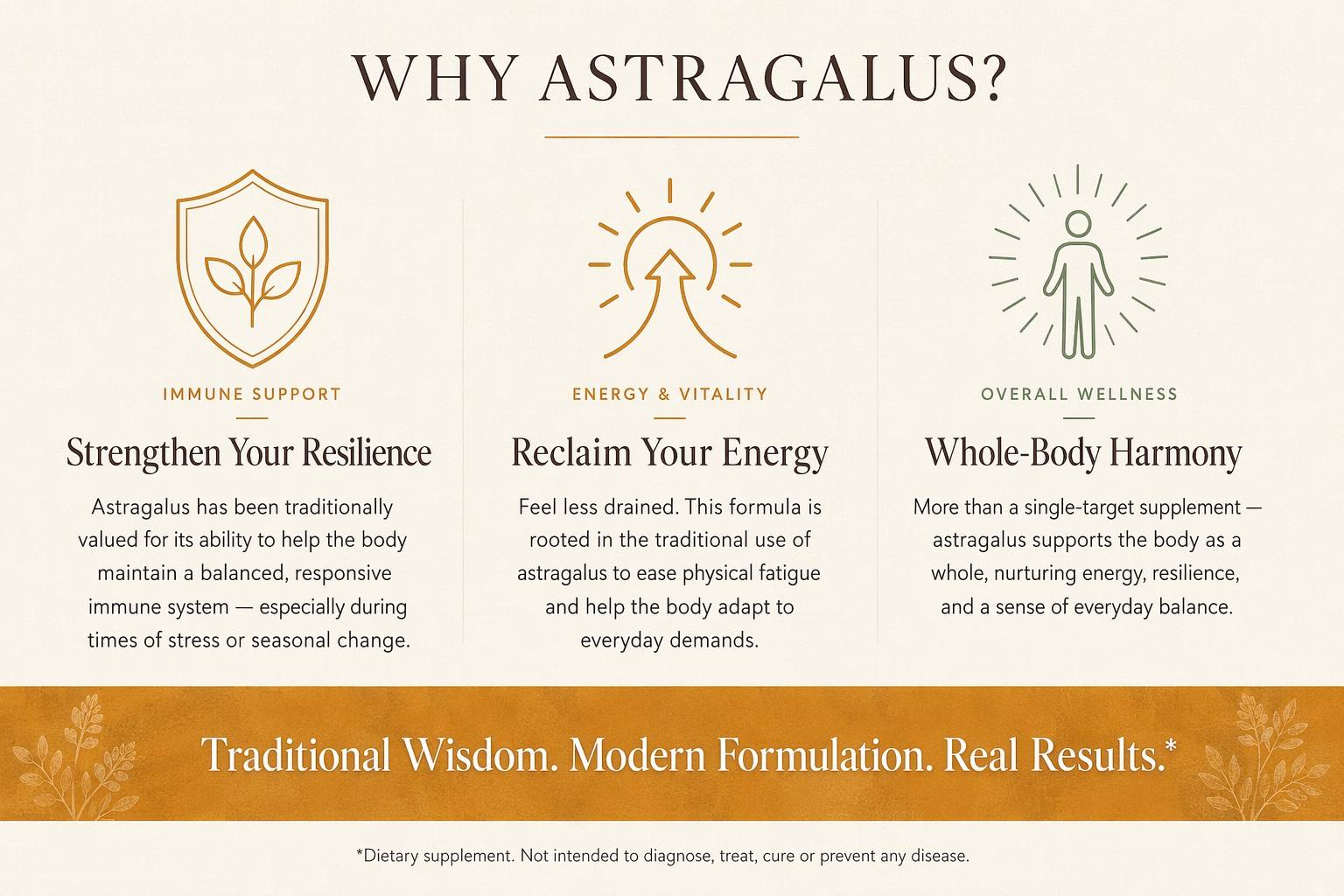 WHY ASTRAGALUS?

IMMUNE SUPPORT

Strengthen Your Resilience

Astragalus has been traditionally valued for its ability to help the body maintain a balanced, responsive immune system — especially during times of stress or seasonal change.

ENERGY & VITALITY

Reclaim Your Energy

Feel less drained. This formula is rooted in the traditional use of astragalus to ease physical fatigue and help the body adapt to everyday demands.

OVERALL WELLNESS

Whole-Body Harmony

More than a single-target supplement — astragalus supports the body as a whole, nurturing energy, resilience, and a sense of everyday balance.

Traditional Wisdom. Modern Formulation. Real Results.*

*Dietary supplement. Not intended to diagnose, treat, cure or prevent any disease.